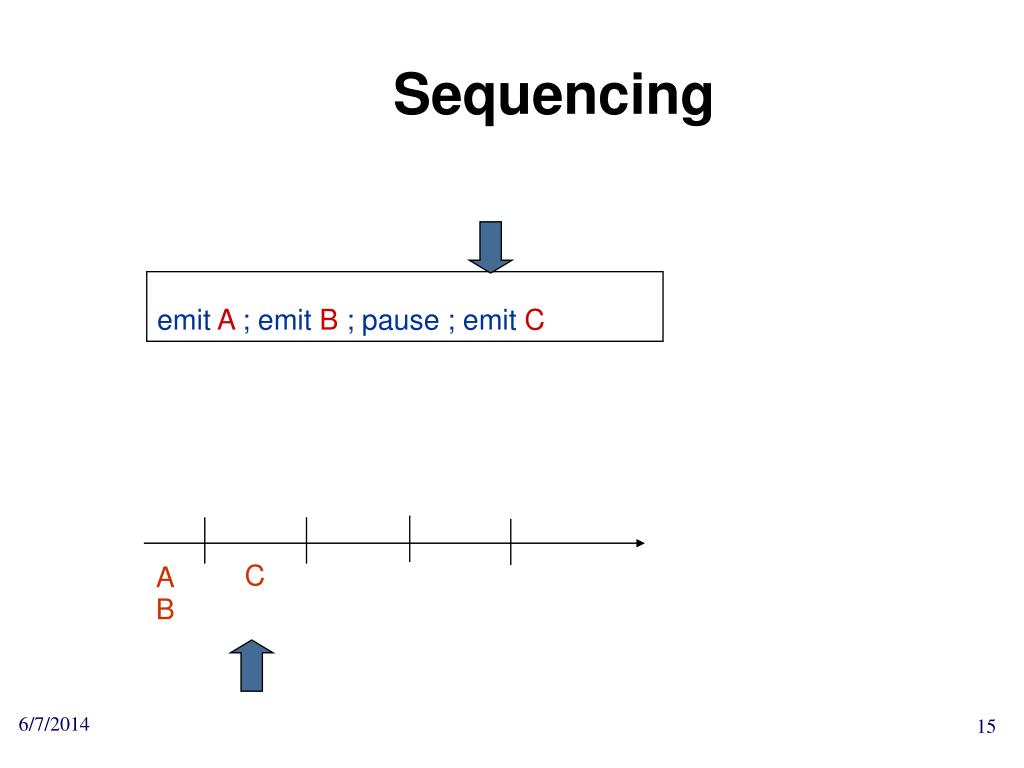 Sequencing

emit A ; emit B ; pause ; emit C

A
B
C

6/7/2014

15